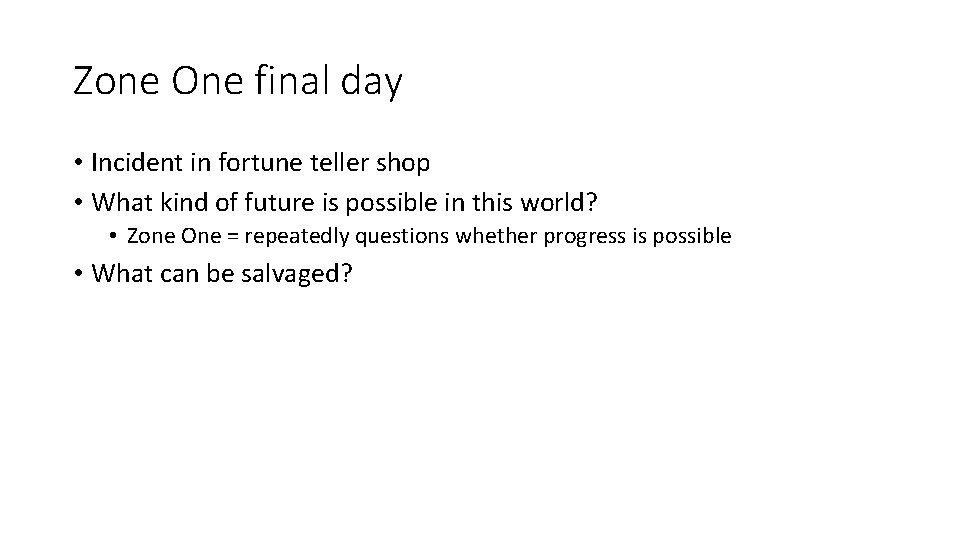 Zone One final day

• Incident in fortune teller shop
• What kind of future is possible in this world?
  • Zone One = repeatedly questions whether progress is possible
• What can be salvaged?